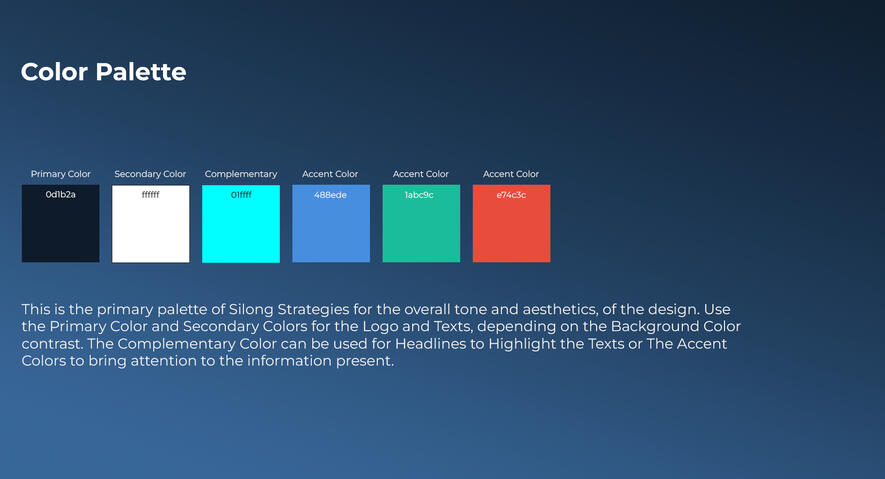 Color Palette

Primary Color
0d1b2a

Secondary Color
ffffff

Complementary
01ffff

Accent Color
488ede

Accent Color
1abc9c

Accent Color
e74c3c

This is the primary palette of Silong Strategies for the overall tone and aesthetics, of the design. Use the Primary Color and Secondary Colors for the Logo and Texts, depending on the Background Color contrast. The Complementary Color can be used for Headlines to Highlight the Texts or The Accent Colors to bring attention to the information present.